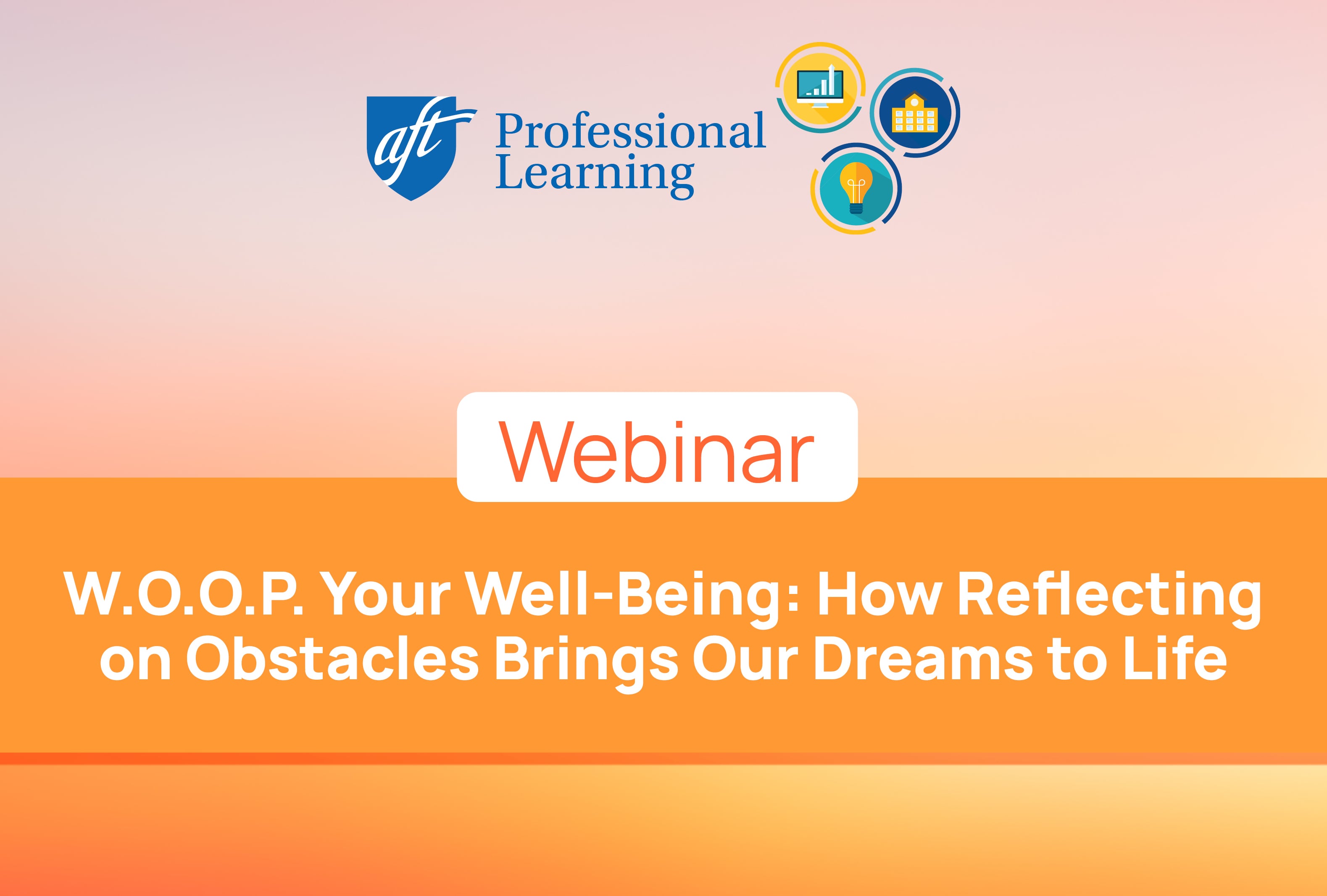 aft Professional Learning

Webinar

W.O.O.P. Your Well-Being: How Reflecting on Obstacles Brings Our Dreams to Life